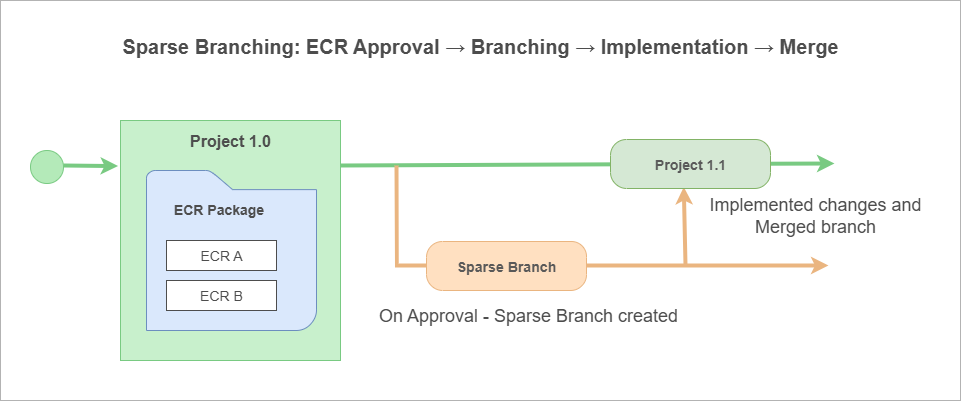 Sparse Branching: ECR Approval → Branching → Implementation → Merge

Project 1.0

ECR Package

ECR A

ECR B

Project 1.1

Implemented changes and Merged branch

Sparse Branch

On Approval - Sparse Branch created